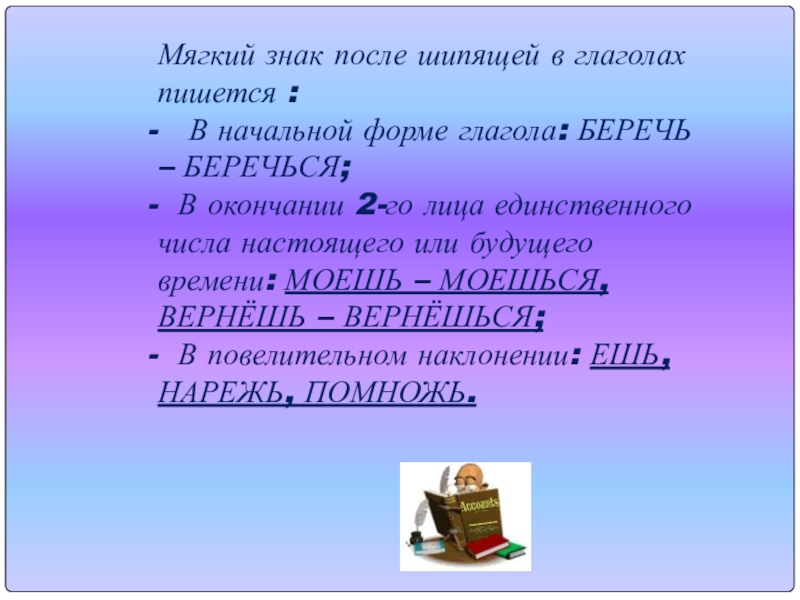 Мягкий знак после шипящей в глаголах пишется :

- В начальной форме глагола: БЕРЕЧЬ – БЕРЕЧЬСЯ;

- В окончании 2-го лица единственного числа настоящего или будущего времени: МОЕШЬ – МОЕШЬСЯ, ВЕРНЁШЬ – ВЕРНЁШЬСЯ;

- В повелительном наклонении: ЕШЬ, НАРЕЖЬ, ПОМНОЖЬ.

Accounts